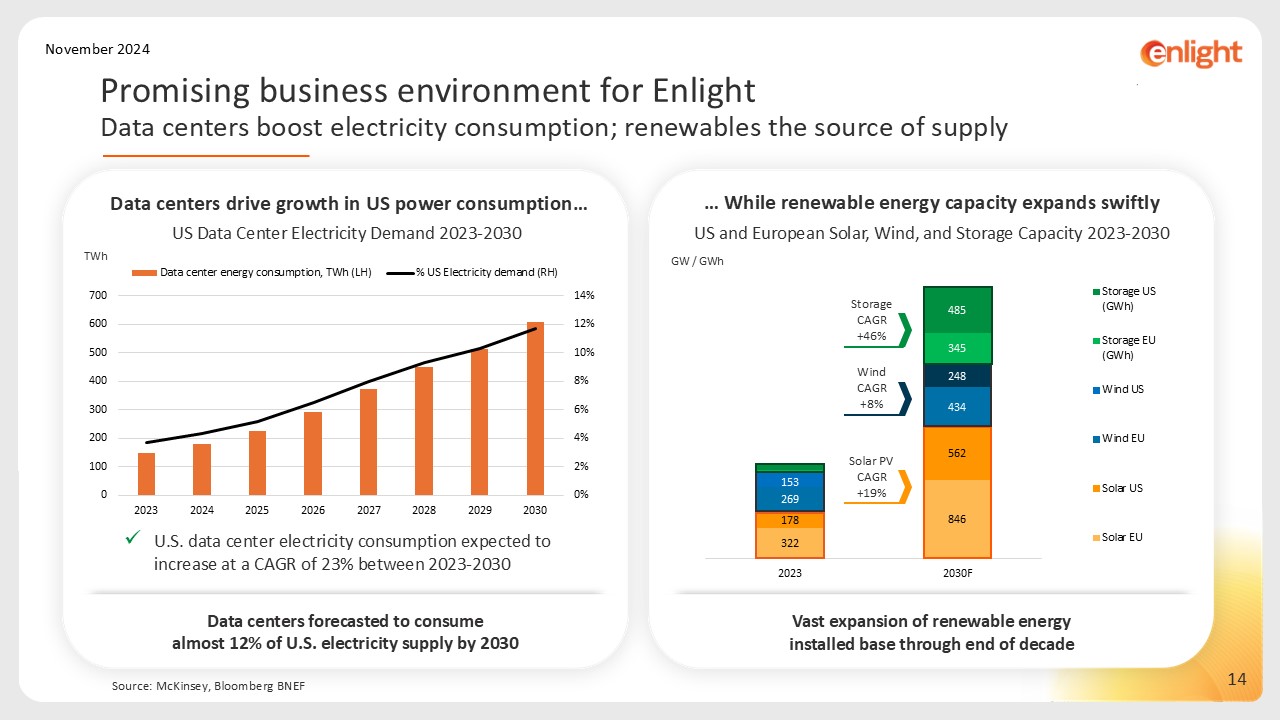 November 2024

enlight

Promising business environment for Enlight
Data centers boost electricity consumption; renewables the source of supply

Data centers drive growth in US power consumption…
US Data Center Electricity Demand 2023-2030

TWh

Data center energy consumption, TWh (LH)
% US Electricity demand (RH)

700
600
500
400
300
200
100
0

14%
12%
10%
8%
6%
4%
2%
0%

2023 2024 2025 2026 2027 2028 2029 2030

✓ U.S. data center electricity consumption expected to increase at a CAGR of 23% between 2023-2030

Data centers forecasted to consume almost 12% of U.S. electricity supply by 2030

… While renewable energy capacity expands swiftly
US and European Solar, Wind, and Storage Capacity 2023-2030

GW / GWh

Storage CAGR +46%

Wind CAGR +8%

Solar PV CAGR +19%

153
269
178
322

485
345
248
434
562
846

2023
2030F

Storage US (GWh)
Storage EU (GWh)
Wind US
Wind EU
Solar US
Solar EU

Vast expansion of renewable energy installed base through end of decade

Source: McKinsey, Bloomberg BNEF

14